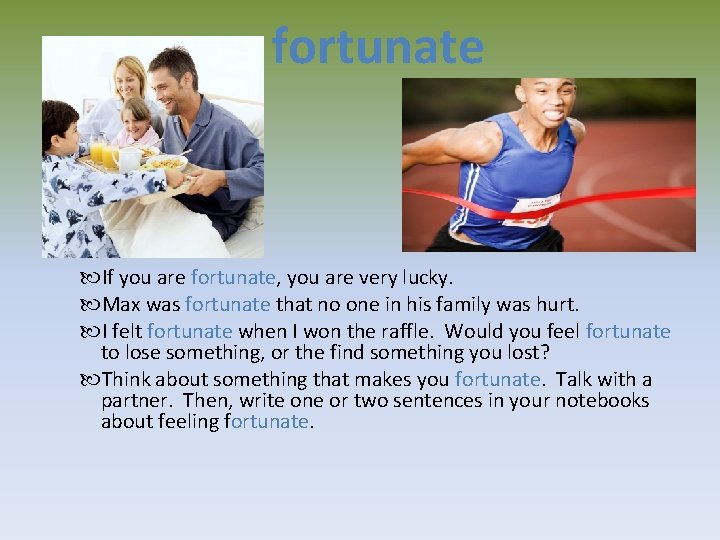 fortunate

If you are fortunate, you are very lucky.

Max was fortunate that no one in his family was hurt.

I felt fortunate when I won the raffle. Would you feel fortunate to lose something, or the find something you lost?

Think about something that makes you fortunate. Talk with a partner. Then, write one or two sentences in your notebooks about feeling fortunate.